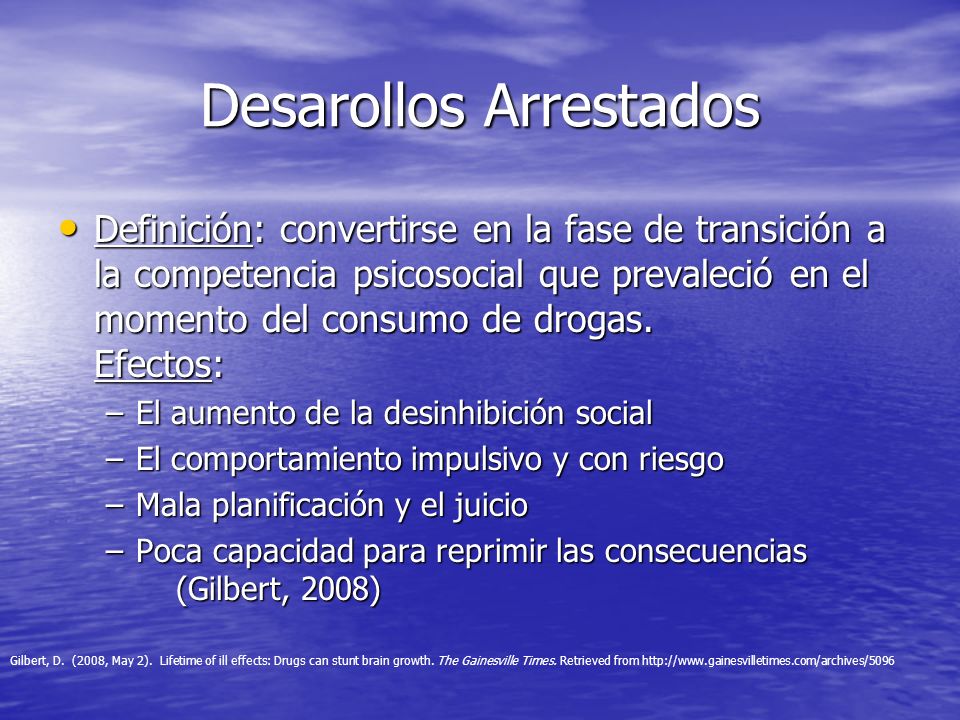 Desarollos Arrestados

• Definición: convertirse en la fase de transición a la competencia psicosocial que prevaleció en el momento del consumo de drogas.
Efectos:
– El aumento de la desinhibición social
– El comportamiento impulsivo y con riesgo
– Mala planificación y el juicio
– Poca capacidad para reprimir las consecuencias (Gilbert, 2008)

Gilbert, D. (2008, May 2). Lifetime of ill effects: Drugs can stunt brain growth. The Gainesville Times. Retrieved from http://www.gainesvilletimes.com/archives/5096